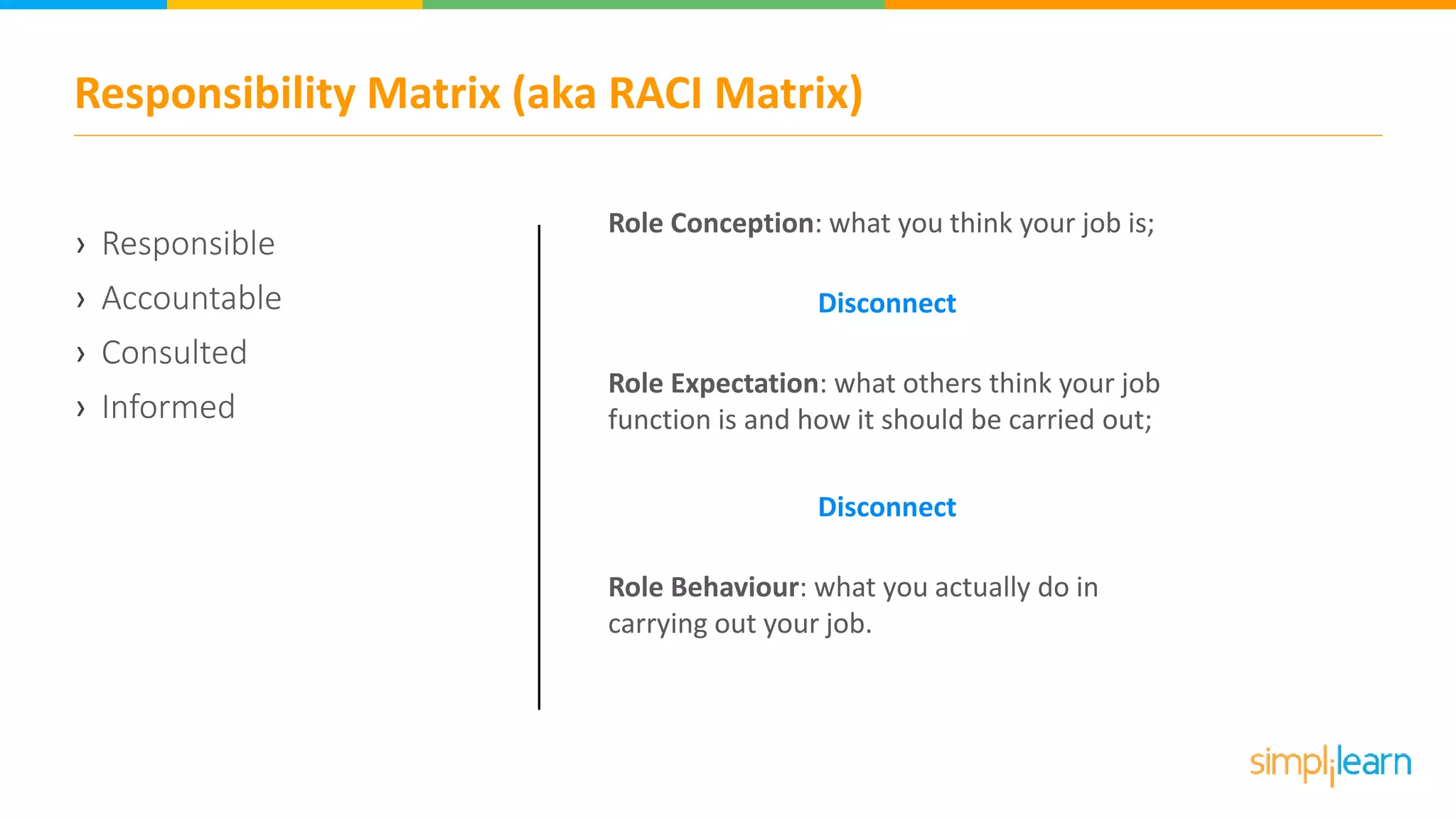 Responsibility Matrix (aka RACI Matrix)

› Responsible
› Accountable
› Consulted
› Informed

Role Conception: what you think your job is;

Disconnect

Role Expectation: what others think your job function is and how it should be carried out;

Disconnect

Role Behaviour: what you actually do in carrying out your job.

simplilearn